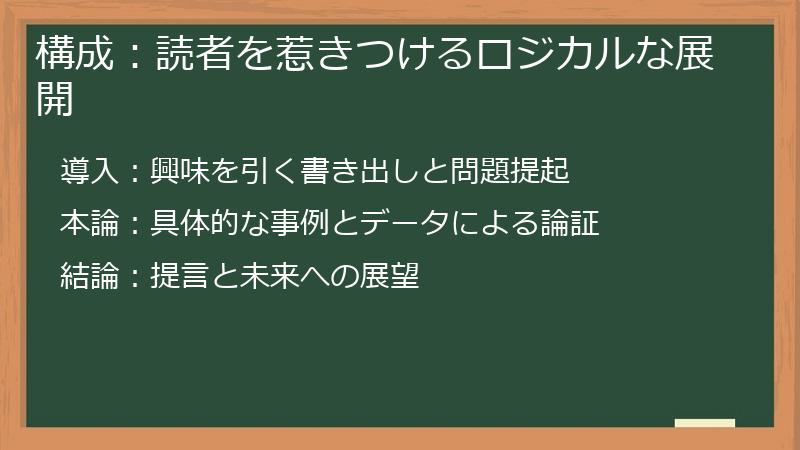 構成：読者を惹きつけるロジカルな展開

導入：興味を引く書き出しと問題提起

本論：具体的な事例とデータによる論証

結論：提言と未来への展望